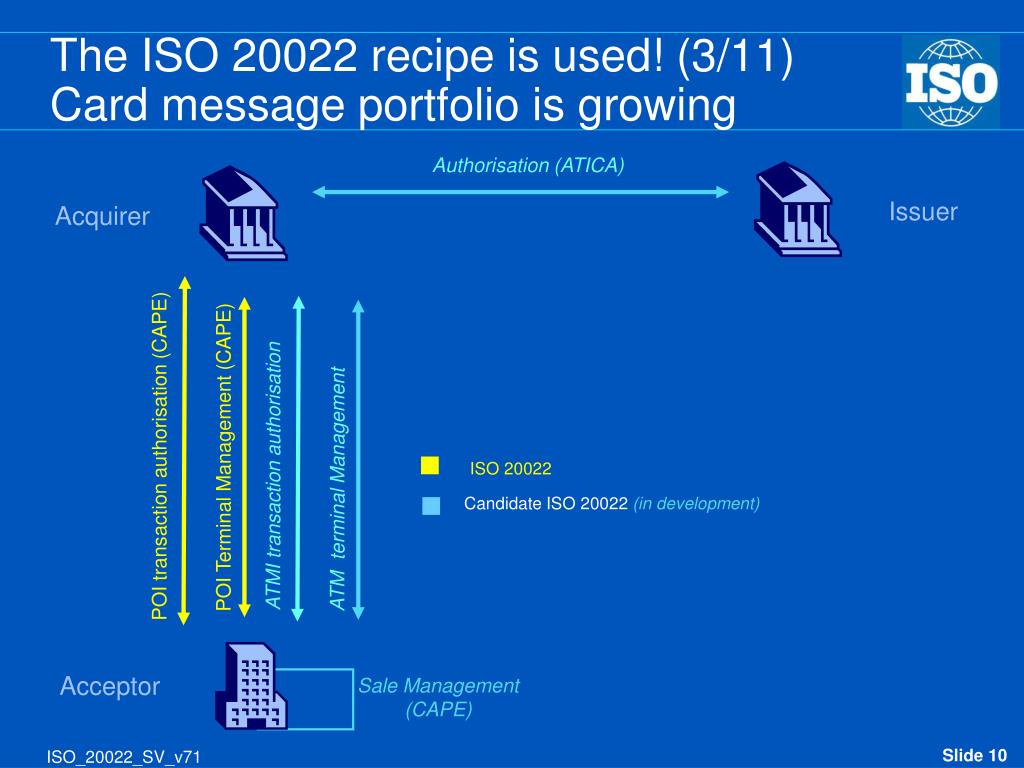 The ISO 20022 recipe is used! (3/11)
Card message portfolio is growing

ISO

Authorisation (ATICA)

Acquirer

Issuer

POI transaction authorisation (CAPE)

POI Terminal Management (CAPE)

ATMI transaction authorisation

ATM terminal Management

ISO 20022

Candidate ISO 20022 (in development)

Acceptor

Sale Management (CAPE)

ISO_20022_SV_v71

Slide 10